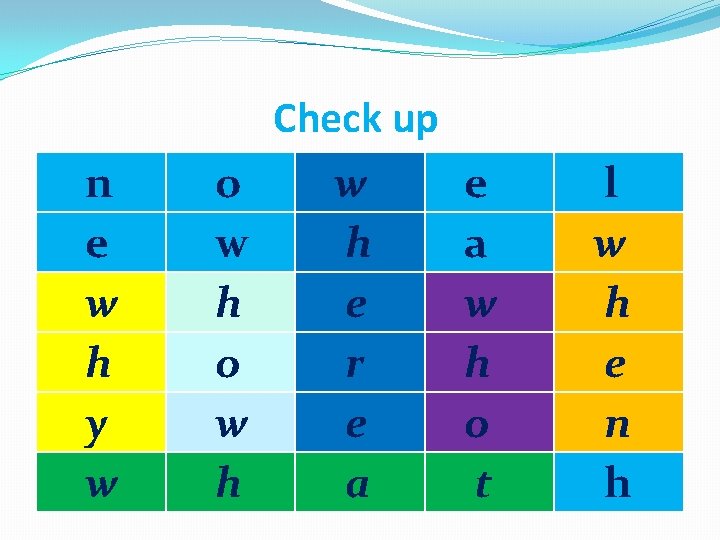 Check up

| n | o | w | e | l |
|---|---|---|---|---|
| e | w | h | a | w |
| w | h | e | w | h |
| h | o | r | h | e |
| y | w | e | o | n |
| w | h | a | t | h |